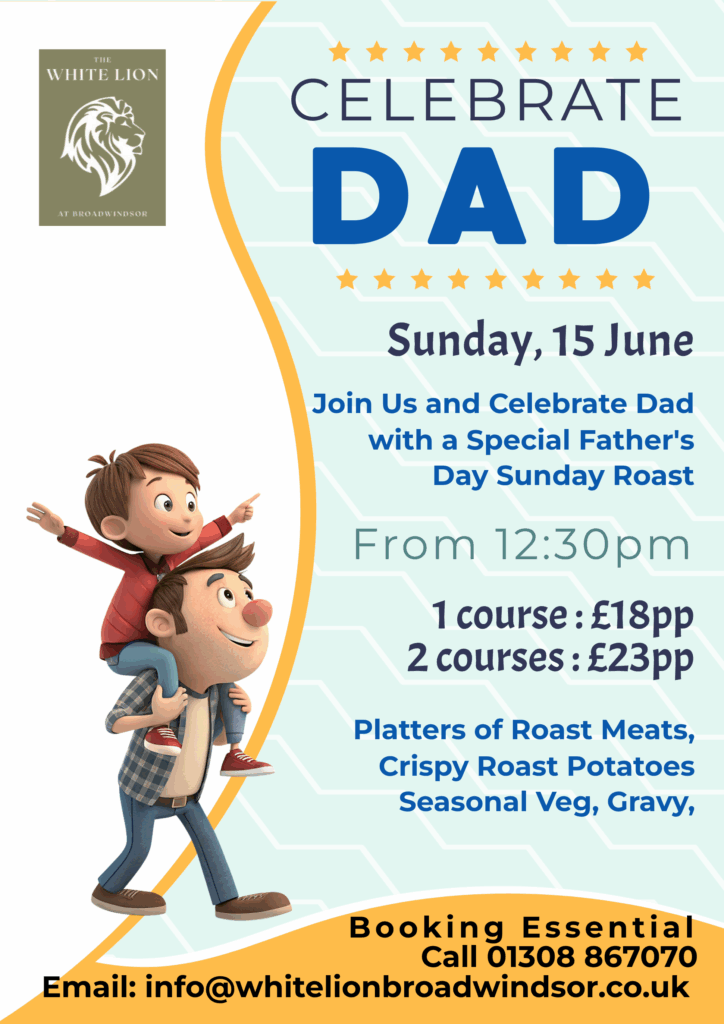 THE
WHITE LION
AT BROADWINDSOR

CELEBRATE
DAD

Sunday, 15 June

Join Us and Celebrate Dad with a Special Father's Day Sunday Roast

From 12:30pm

1 course : £18pp
2 courses : £23pp

Platters of Roast Meats, Crispy Roast Potatoes Seasonal Veg, Gravy,

Booking Essential
Call 01308 867070
Email: info@whitelionbroadwindsor.co.uk